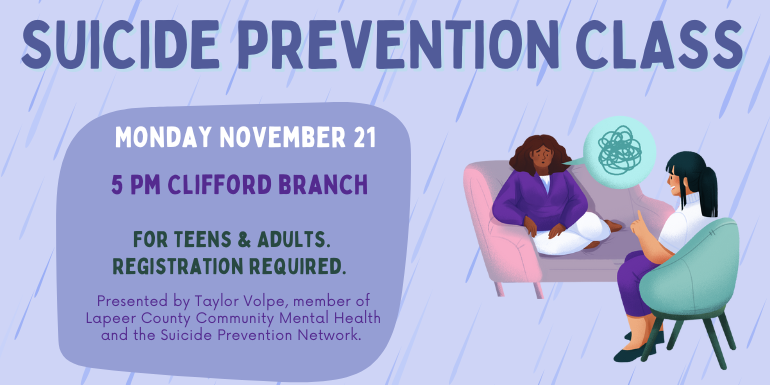 SUICIDE PREVENTION CLASS

MONDAY NOVEMBER 21

5 PM CLIFFORD BRANCH

FOR TEENS & ADULTS.
REGISTRATION REQUIRED.

Presented by Taylor Volpe, member of Lapeer County Community Mental Health and the Suicide Prevention Network.